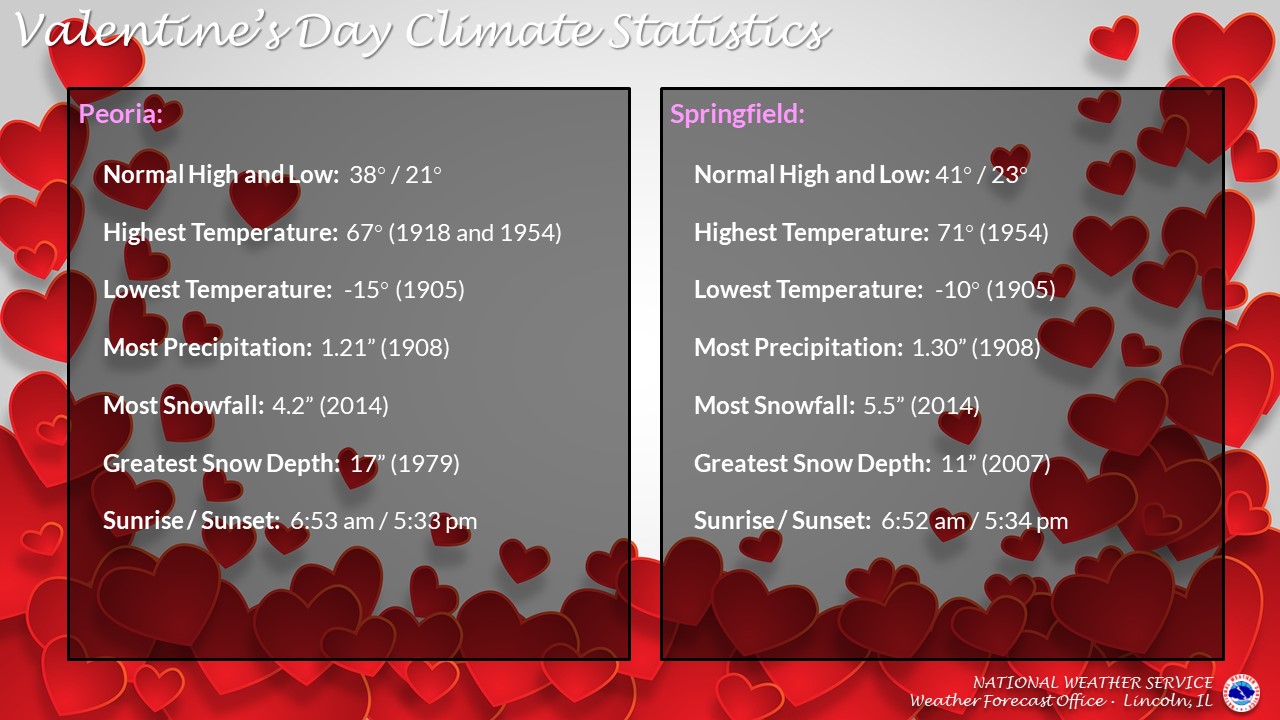 Valentine's Day Climate Statistics

Peoria:

Normal High and Low: 38° / 21°

Highest Temperature: 67° (1918 and 1954)

Lowest Temperature: -15° (1905)

Most Precipitation: 1.21" (1908)

Most Snowfall: 4.2" (2014)

Greatest Snow Depth: 17" (1979)

Sunrise / Sunset: 6:53 am / 5:33 pm

Springfield:

Normal High and Low: 41° / 23°

Highest Temperature: 71° (1954)

Lowest Temperature: -10° (1905)

Most Precipitation: 1.30" (1908)

Most Snowfall: 5.5" (2014)

Greatest Snow Depth: 11" (2007)

Sunrise / Sunset: 6:52 am / 5:34 pm

NATIONAL WEATHER SERVICE
Weather Forecast Office · Lincoln, IL